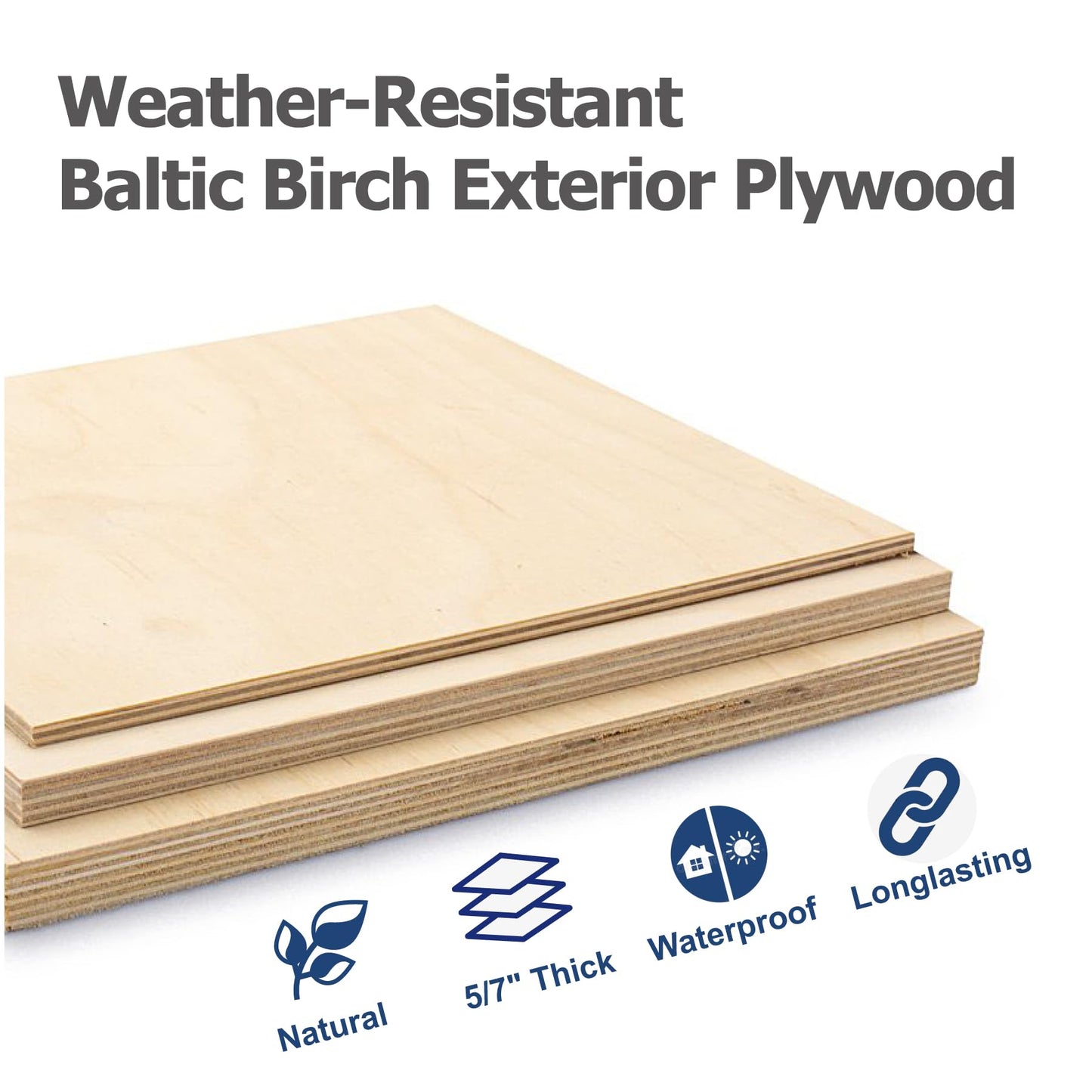 Weather-Resistant
Baltic Birch Exterior Plywood

Natural

5/7" Thick

Waterproof

Longlasting